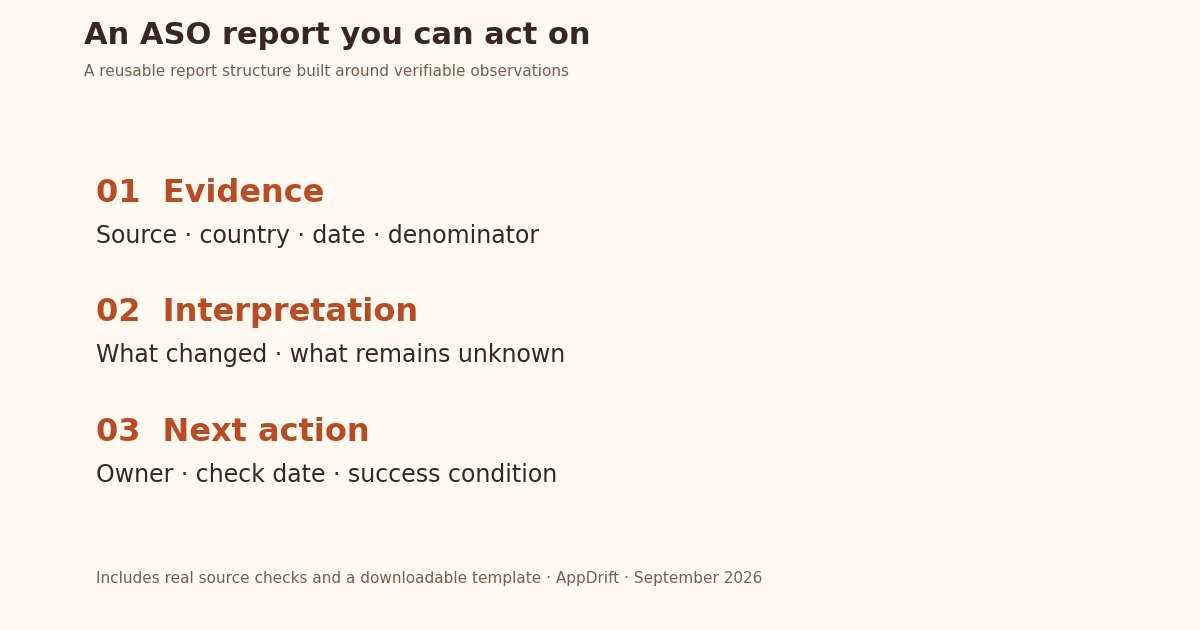 An ASO report you can act on

A reusable report structure built around verifiable observations

01 Evidence

Source · country · date · denominator

02 Interpretation

What changed · what remains unknown

03 Next action

Owner · check date · success condition

Includes real source checks and a downloadable template · AppDrift · September 2026